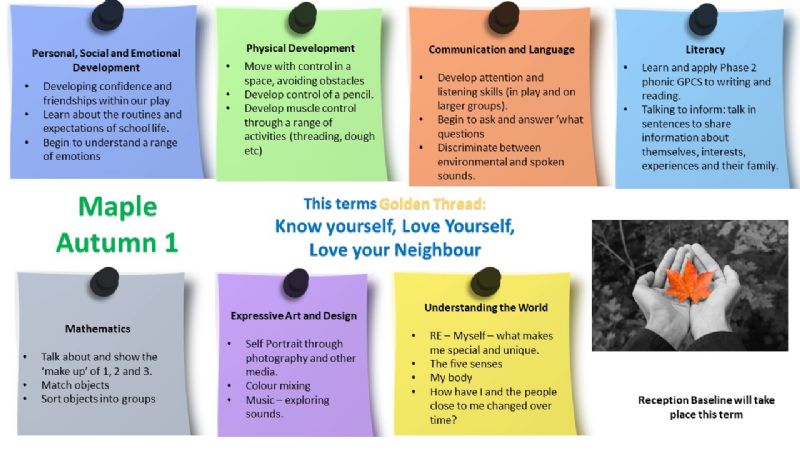 Personal, Social and Emotional Development

- Developing confidence and friendships within our play
- Learn about the routines and expectations of school life.
- Begin to understand a range of emotions

Physical Development

- Move with control in a space, avoiding obstacles
- Develop control of a pencil.
- Develop muscle control through a range of activities (threading, dough etc)

Communication and Language

- Develop attention and listening skills (in play and on larger groups).
- Begin to ask and answer 'what questions
- Discriminate between environmental and spoken sounds.

Literacy

- Learn and apply Phase 2 phonic GPCS to writing and reading.
- Talking to inform: talk in sentences to share information about themselves, interests, experiences and their family.

Maple Autumn 1

This terms Golden Thread:
Know yourself, Love Yourself, Love your Neighbour

Mathematics

- Talk about and show the 'make up' of 1, 2 and 3.
- Match objects
- Sort objects into groups

Expressive Art and Design

- Self Portrait through photography and other media.
- Colour mixing
- Music – exploring sounds.

Understanding the World

- RE – Myself – what makes me special and unique.
- The five senses
- My body
- How have I and the people close to me changed over time?

Reception Baseline will take place this term